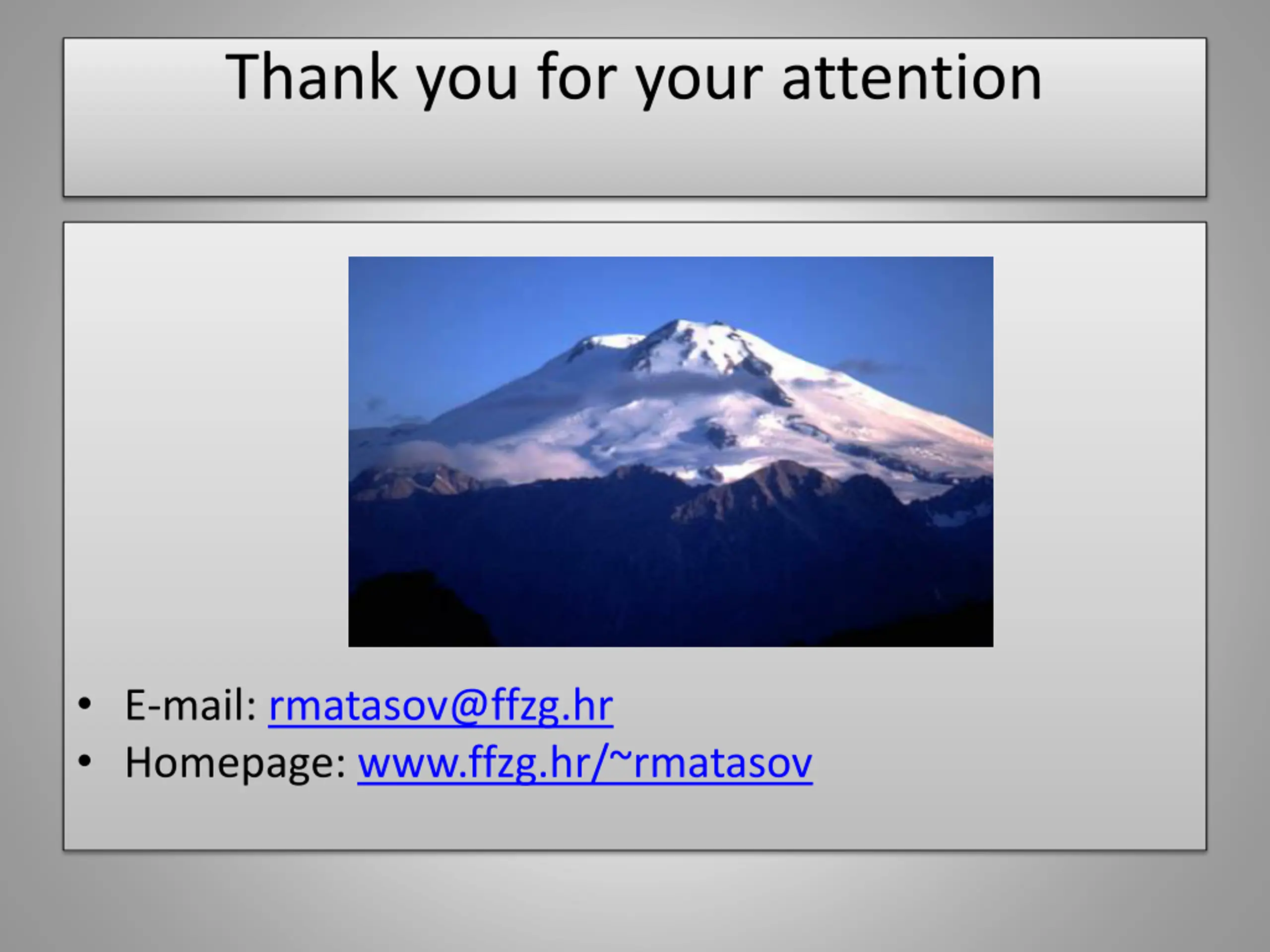 Thank you for your attention

• E-mail: rmatasov@ffzg.hr
• Homepage: www.ffzg.hr/~rmatasov